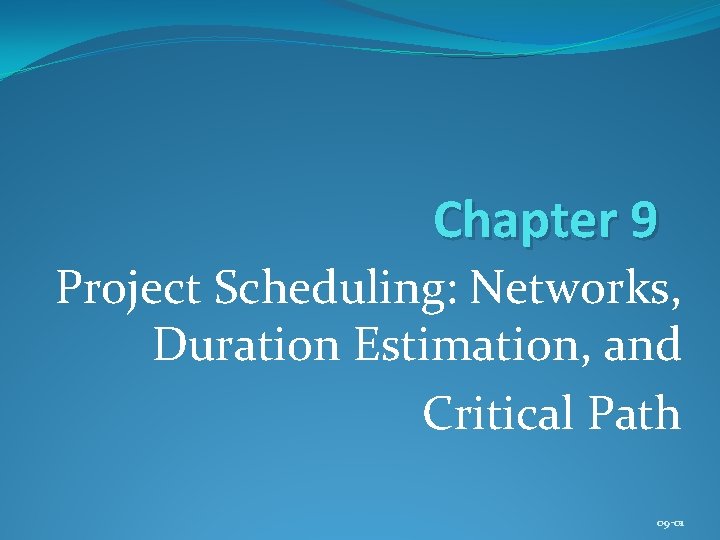 Chapter 9

Project Scheduling: Networks, Duration Estimation, and Critical Path

09-01